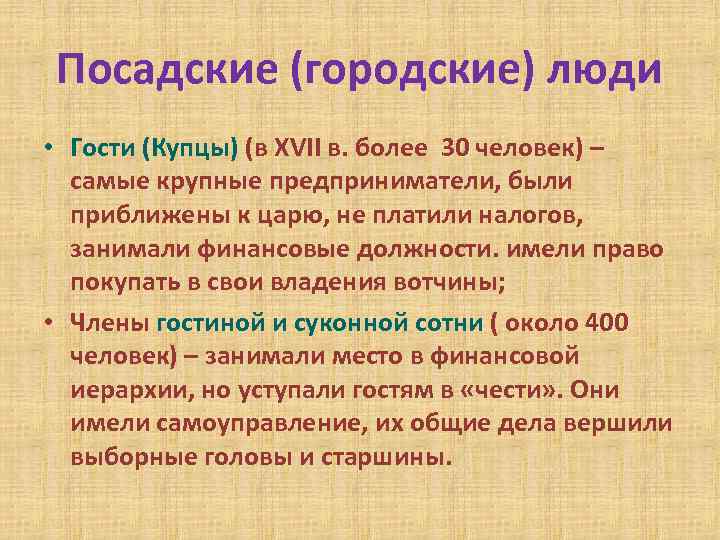 Посадские (городские) люди

• Гости (Купцы) (в XVII в. более 30 человек) – самые крупные предприниматели, были приближены к царю, не платили налогов, занимали финансовые должности. имели право покупать в свои владения вотчины;

• Члены гостиной и суконной сотни ( около 400 человек) – занимали место в финансовой иерархии, но уступали гостям в «чести». Они имели самоуправление, их общие дела вершили выборные головы и старшины.